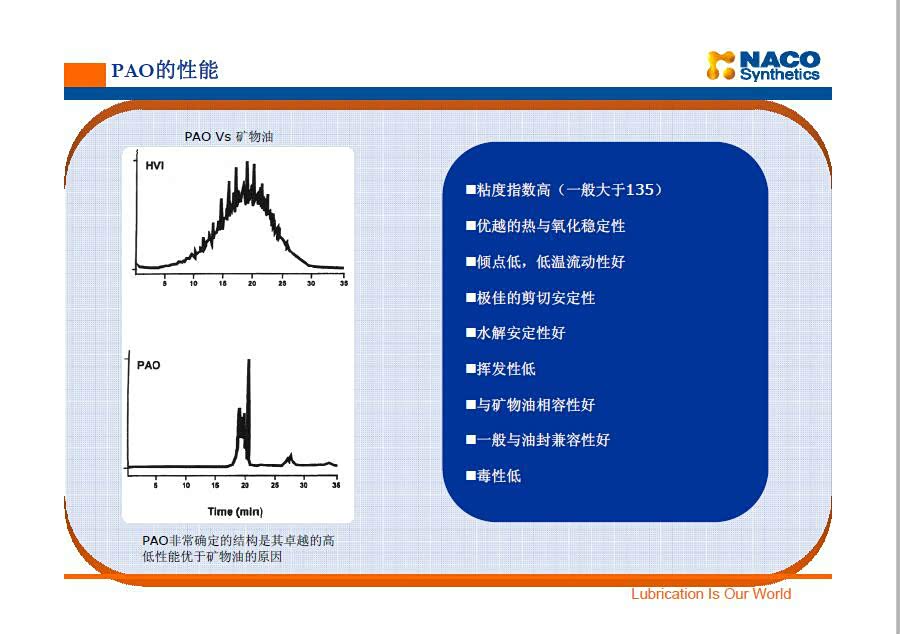 PAO的性能

NACO Synthetics

PAO Vs 矿物油

HVI

5 10 15 20 25 30 35

PAO

5 10 15 20 25 30 35

Time (min)

PAO非常确定的结构是其卓越的高低性能优于矿物油的原因

■粘度指数高（一般大于135）

■优越的热与氧化稳定性

■倾点低，低温流动性好

■极佳的剪切安定性

■水解安定性好

■挥发性低

■与矿物油相容性好

■一般与油封兼容性好

■毒性低

Lubrication Is Our World